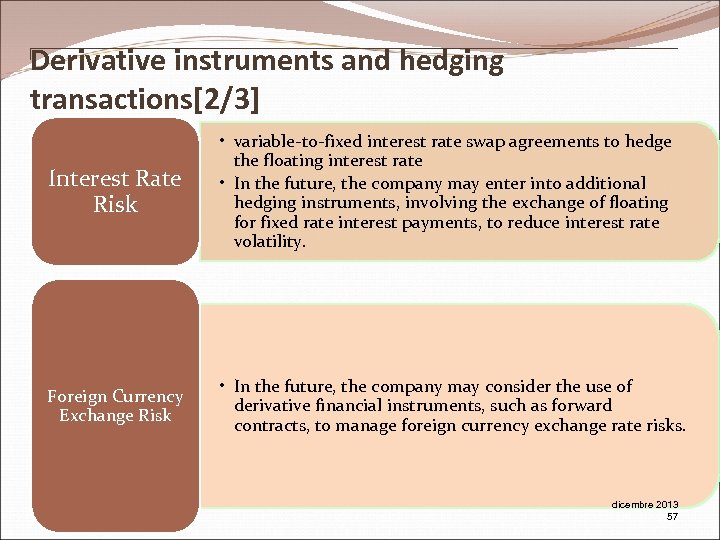 Derivative instruments and hedging transactions[2/3]

Interest Rate Risk

• variable-to-fixed interest rate swap agreements to hedge the floating interest rate
• In the future, the company may enter into additional hedging instruments, involving the exchange of floating for fixed rate interest payments, to reduce interest rate volatility.

Foreign Currency Exchange Risk

• In the future, the company may consider the use of derivative financial instruments, such as forward contracts, to manage foreign currency exchange rate risks.

dicembre 2013
57